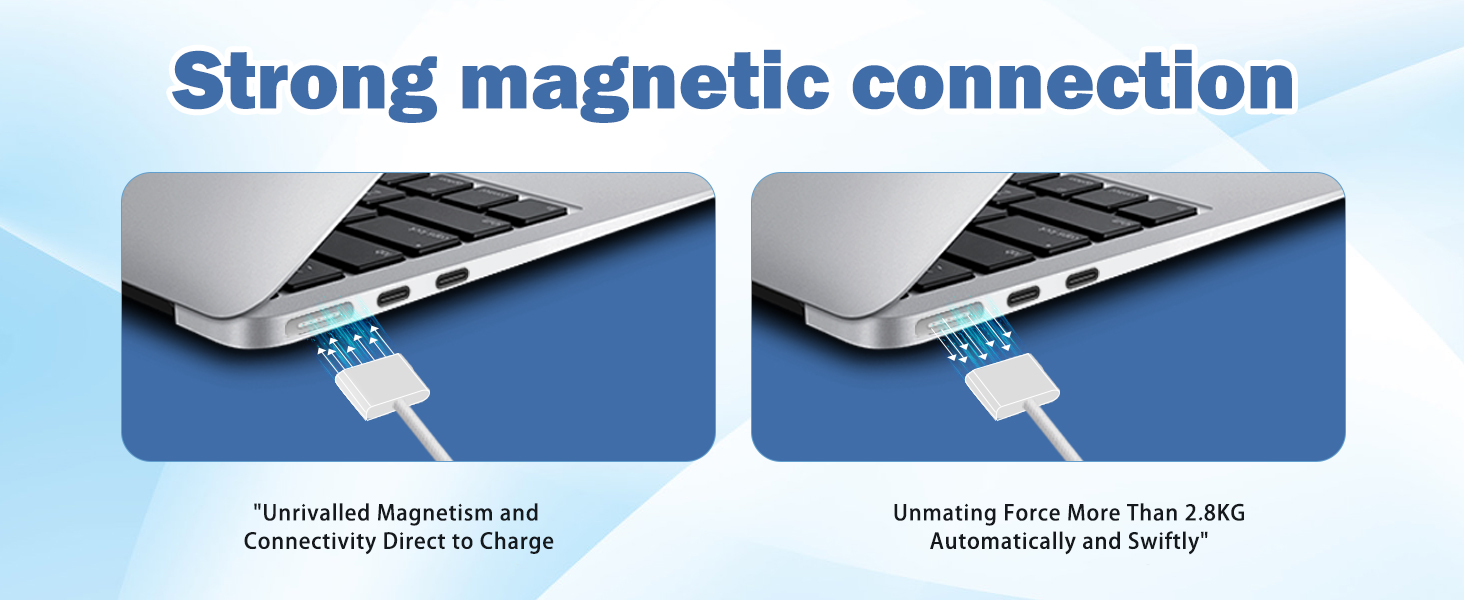 Strong magnetic connection

"Unrivalled Magnetism and Connectivity Direct to Charge

Unmating Force More Than 2.8KG Automatically and Swiftly"